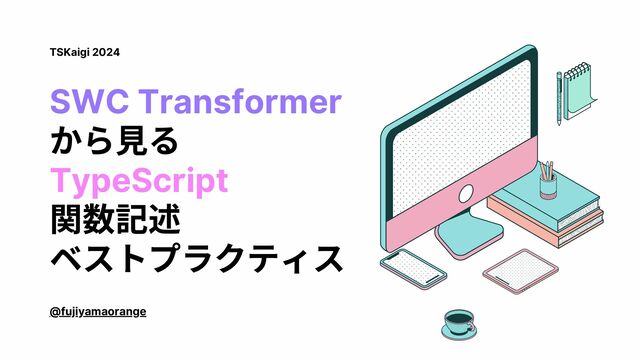 TSKaigi 2024

SWC Transformer
から見る
TypeScript
関数記述
ベストプラクティス

@fujiyamaorange